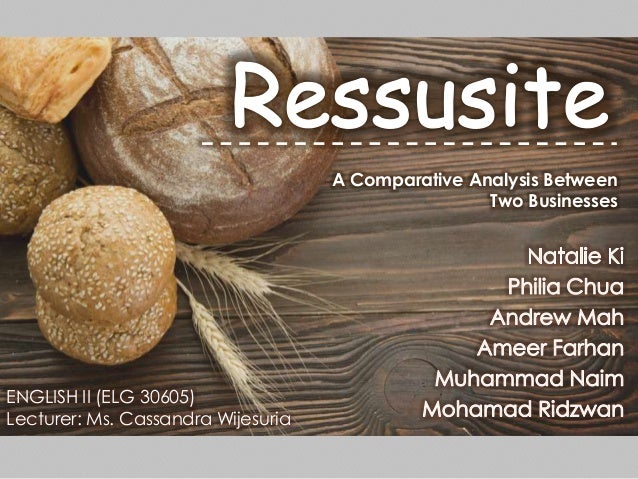 Ressusite

A Comparative Analysis Between Two Businesses

Natalie Ki
Philia Chua
Andrew Mah
Ameer Farhan
Muhammad Naim
Mohamad Ridzwan

ENGLISH II (ELG 30605)
Lecturer: Ms. Cassandra Wijesuria